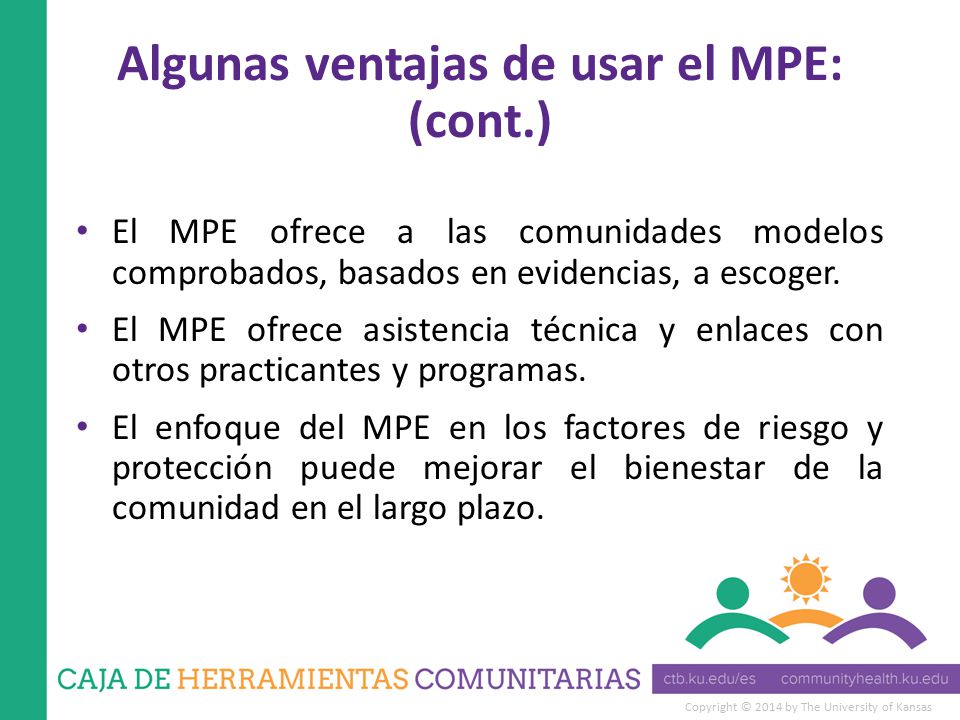 Algunas ventajas de usar el MPE: (cont.)

• El MPE ofrece a las comunidades modelos comprobados, basados en evidencias, a escoger.

• El MPE ofrece asistencia técnica y enlaces con otros practicantes y programas.

• El enfoque del MPE en los factores de riesgo y protección puede mejorar el bienestar de la comunidad en el largo plazo.

CAJA DE HERRAMIENTAS COMUNITARIAS

ctb.ku.edu/es communityhealth.ku.edu

Copyright © 2014 by The University of Kansas